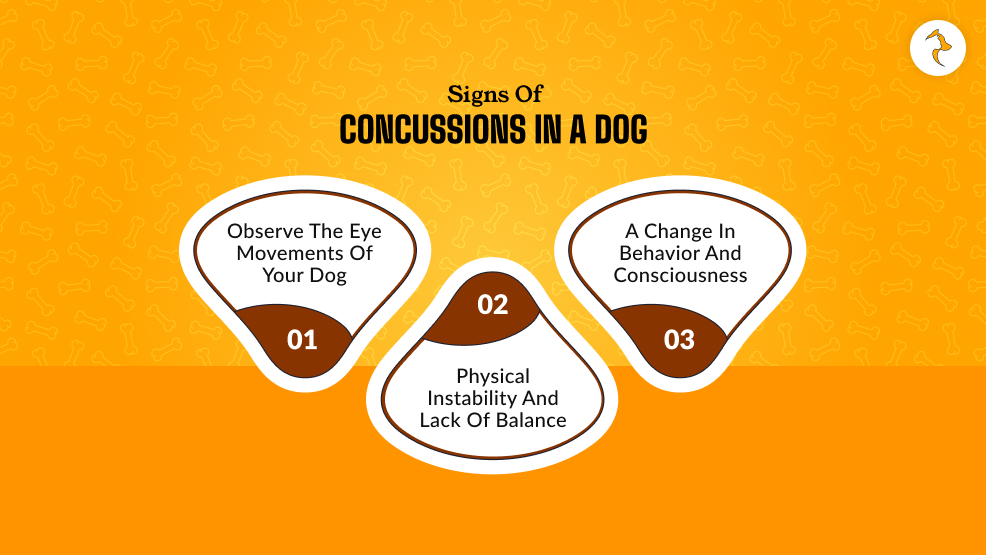 Signs Of
CONCUSSIONS IN A DOG

Observe The Eye Movements Of Your Dog

01

02

Physical Instability And Lack Of Balance

A Change In Behavior And Consciousness

03